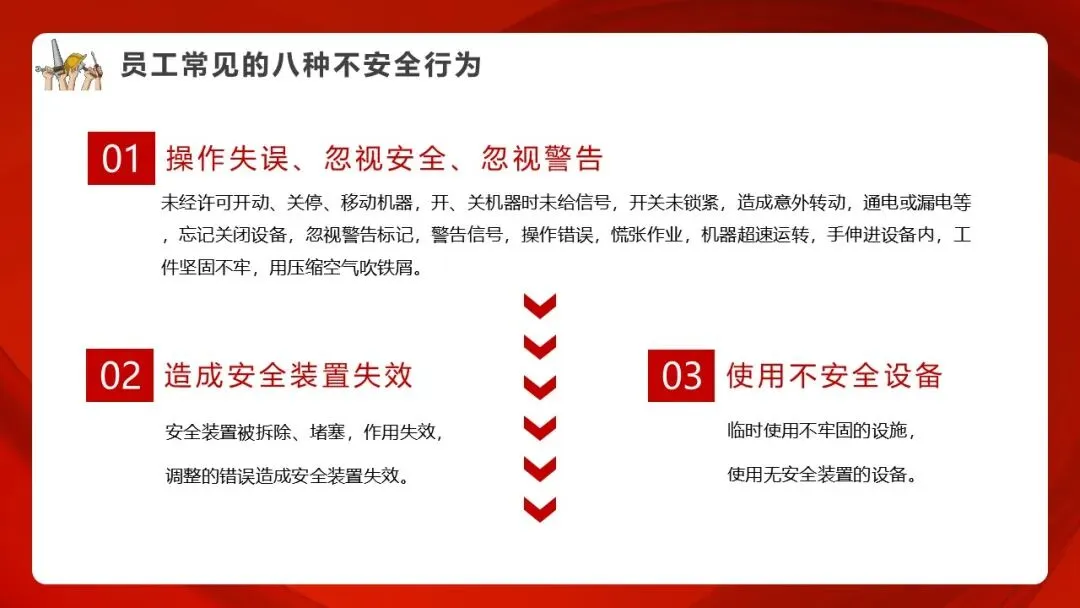 员工常见的八种不安全行为

01 操作失误、忽视安全、忽视警告

未经许可开动、关停、移动机器，开、关机器时未给信号，开关未锁紧，造成意外转动，通电或漏电等，忘记关闭设备，忽视警告标记，警告信号，操作错误，慌张作业，机器超速运转，手伸进设备内，工件坚固不牢，用压缩空气吹铁屑。

02 造成安全装置失效

安全装置被拆除、堵塞，作用失效，

调整的错误造成安全装置失效。

03 使用不安全设备

临时使用不牢固的设施，

使用无安全装置的设备。